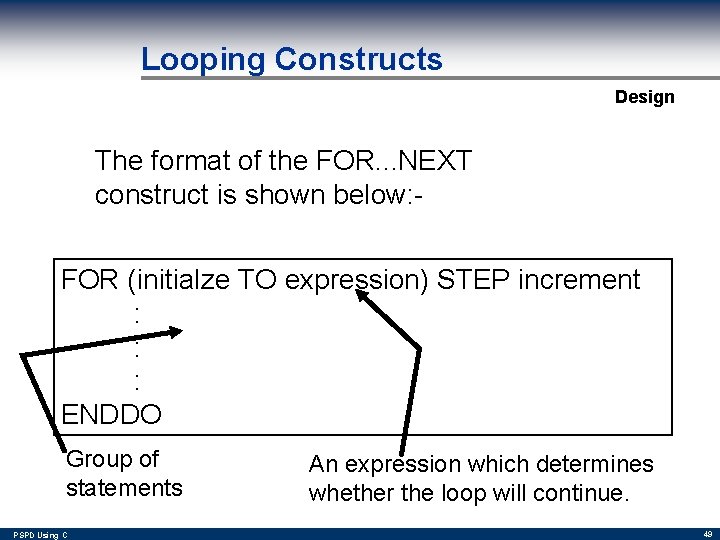 Looping Constructs

Design

The format of the FOR...NEXT construct is shown below:-

FOR (initialze TO expression) STEP increment
:
:
:
:
ENDDO

Group of statements

An expression which determines whether the loop will continue.

PSPD Using C

49